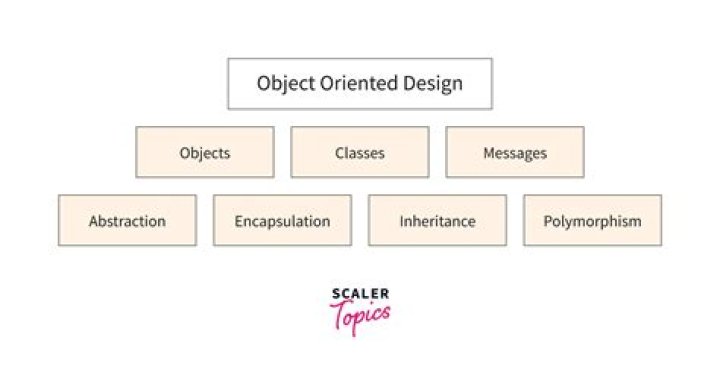 Object Oriented Design

Objects

Classes

Messages

Abstraction

Encapsulation

Inheritance

Polymorphism

SCALER
Topics